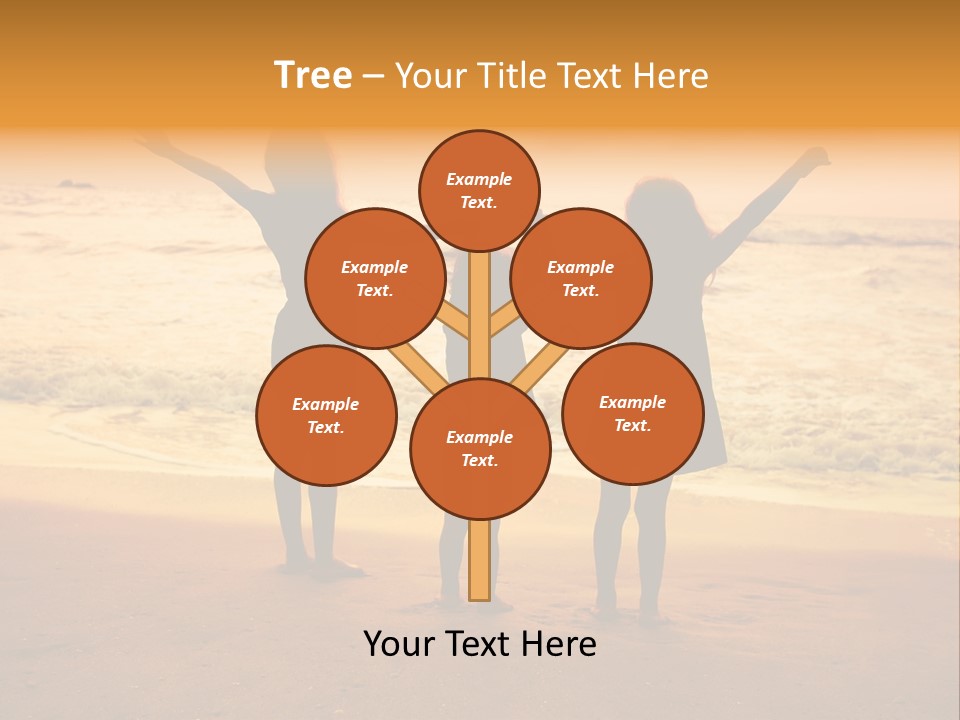 Tree – Your Title Text Here

Example Text.

Example Text.

Example Text.

Example Text.

Example Text.

Example Text.

Your Text Here